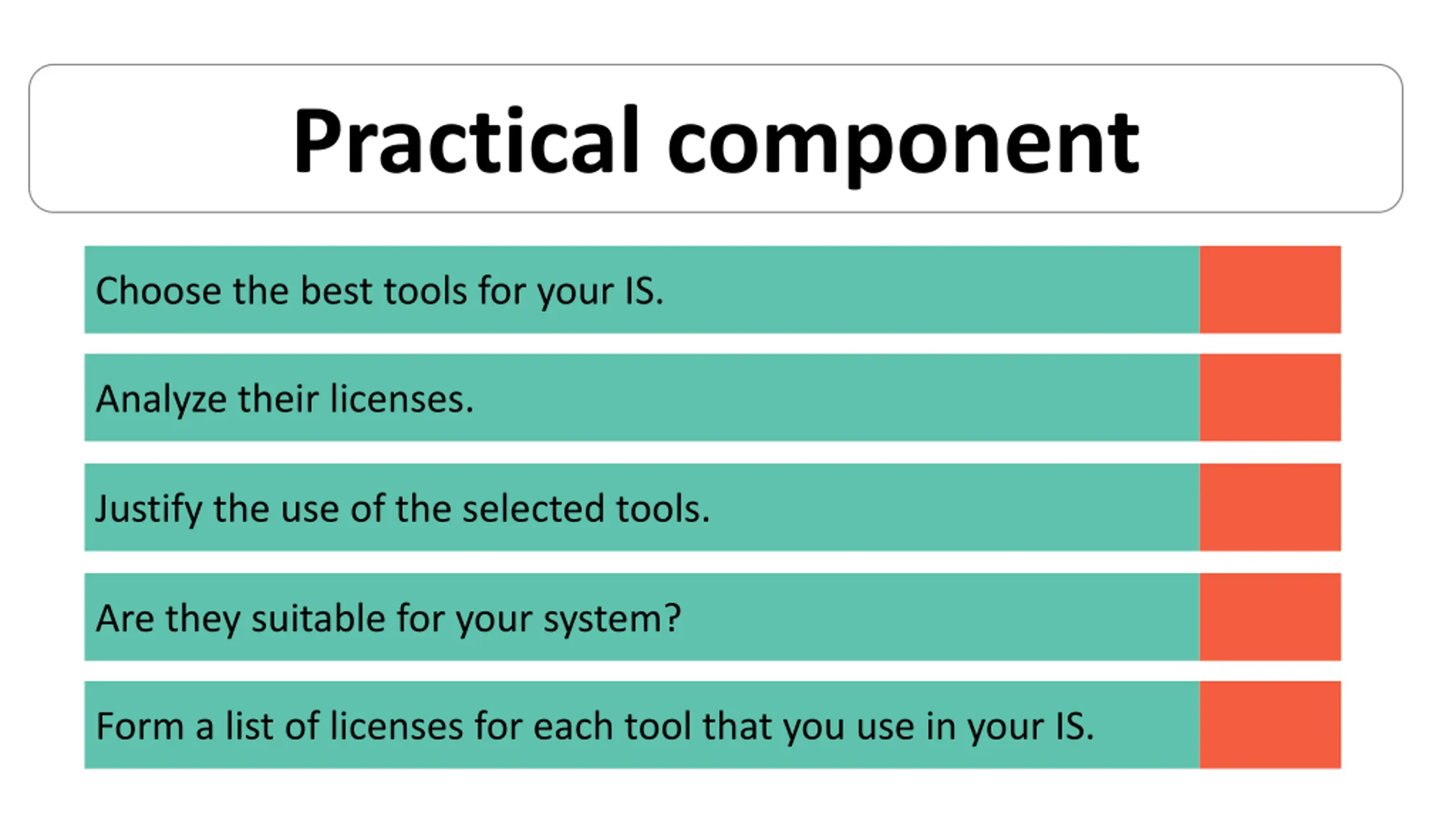 Practical component

Choose the best tools for your IS.

Analyze their licenses.

Justify the use of the selected tools.

Are they suitable for your system?

Form a list of licenses for each tool that you use in your IS.